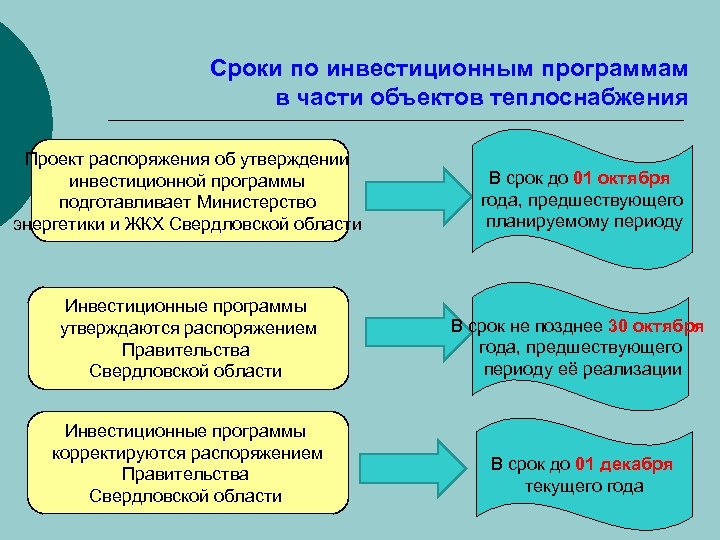 Сроки по инвестиционным программам в части объектов теплоснабжения

Проект распоряжения об утверждении инвестиционной программы подготавливает Министерство энергетики и ЖКХ Свердловской области

В срок до 01 октября года, предшествующего планируемому периоду

Инвестиционные программы утверждаются распоряжением Правительства Свердловской области

В срок не позднее 30 октября года, предшествующего периоду её реализации

Инвестиционные программы корректируются распоряжением Правительства Свердловской области

В срок до 01 декабря текущего года